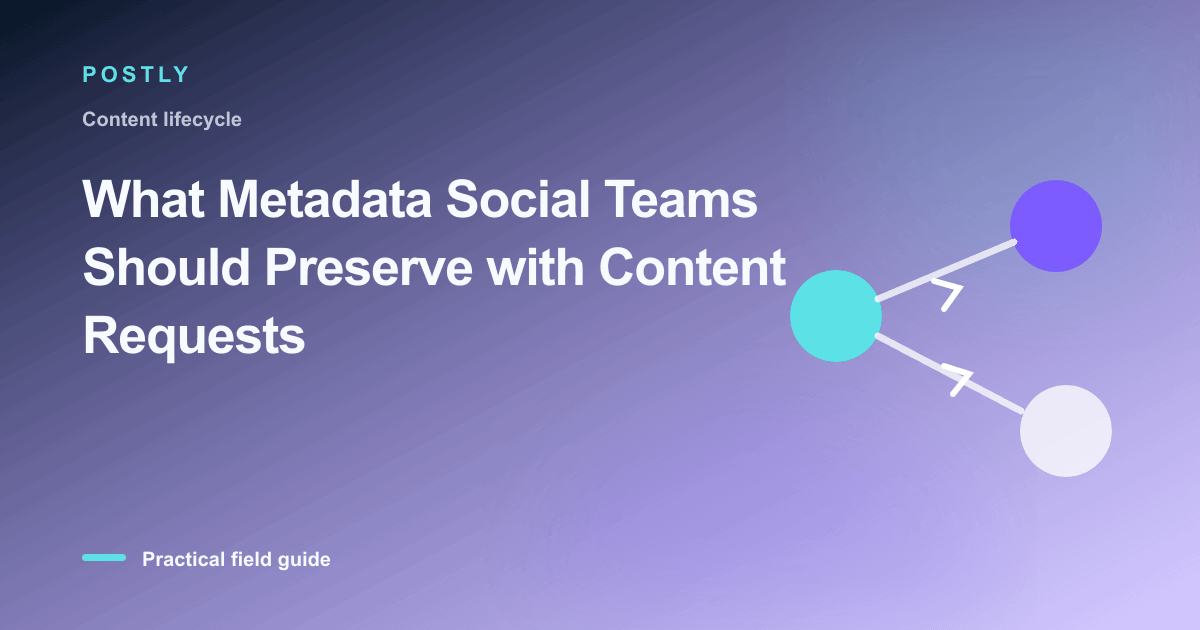 POSTLY

Content lifecycle

What Metadata Social Teams Should Preserve with Content Requests

Practical field guide